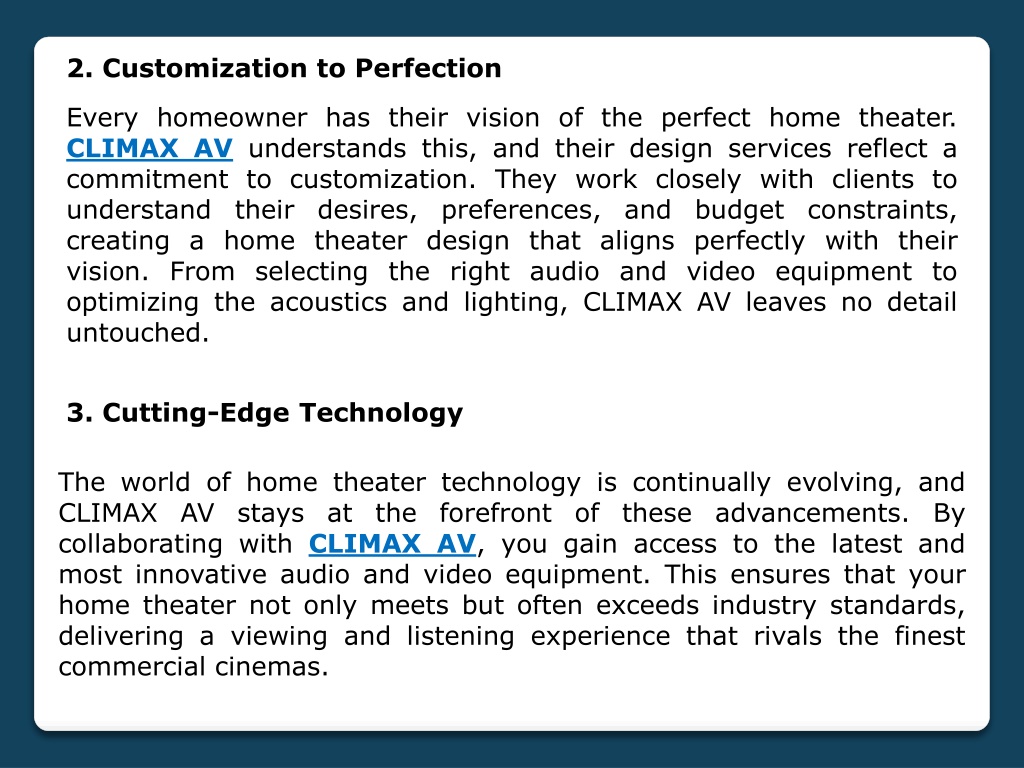 2. Customization to Perfection

Every homeowner has their vision of the perfect home theater. CLIMAX AV understands this, and their design services reflect a commitment to customization. They work closely with clients to understand their desires, preferences, and budget constraints, creating a home theater design that aligns perfectly with their vision. From selecting the right audio and video equipment to optimizing the acoustics and lighting, CLIMAX AV leaves no detail untouched.

3. Cutting-Edge Technology

The world of home theater technology is continually evolving, and CLIMAX AV stays at the forefront of these advancements. By collaborating with CLIMAX AV, you gain access to the latest and most innovative audio and video equipment. This ensures that your home theater not only meets but often exceeds industry standards, delivering a viewing and listening experience that rivals the finest commercial cinemas.